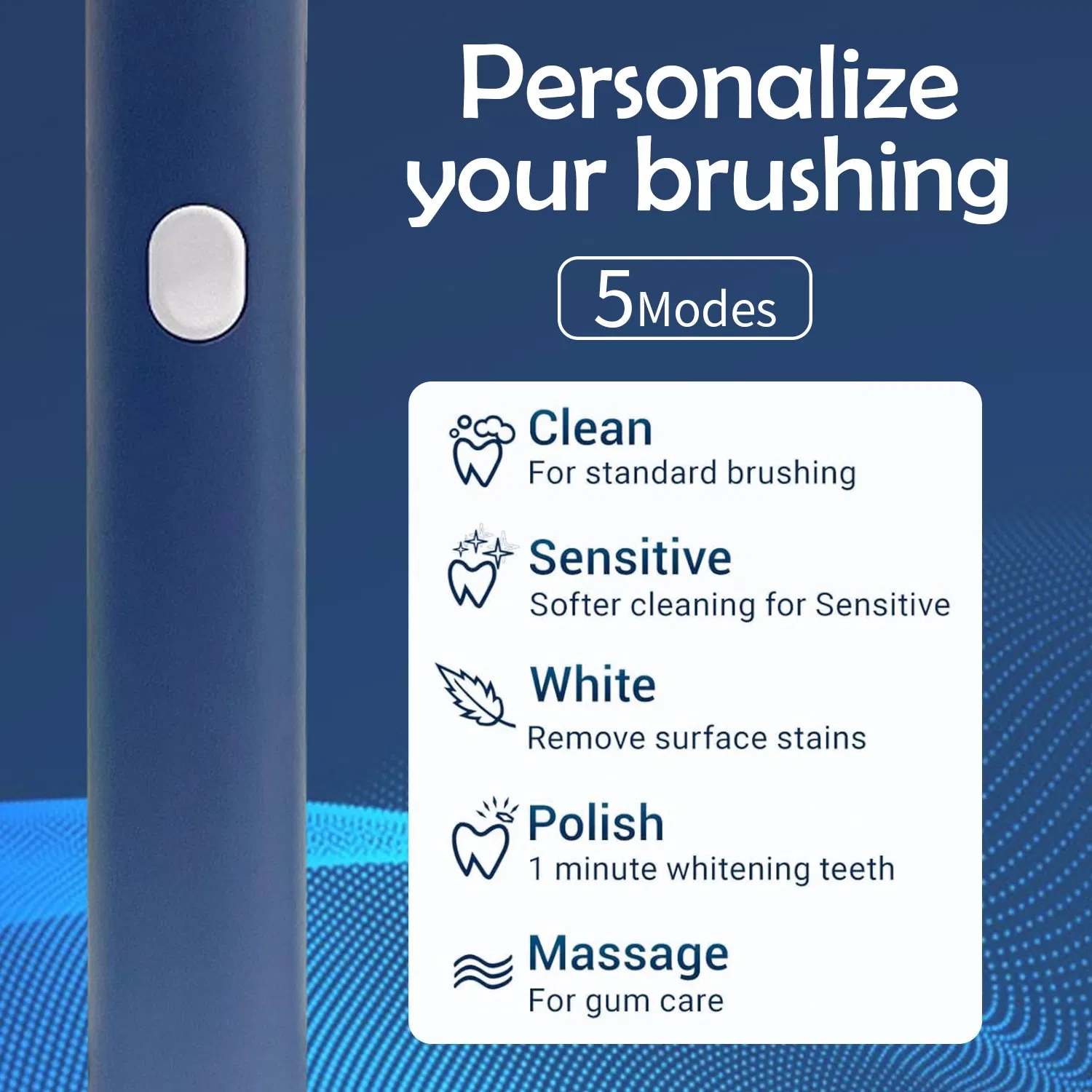 Personalize your brushing

5Modes

Clean
For standard brushing

Sensitive
Softer cleaning for Sensitive

White
Remove surface stains

Polish
1 minute whitening teeth

Massage
For gum care